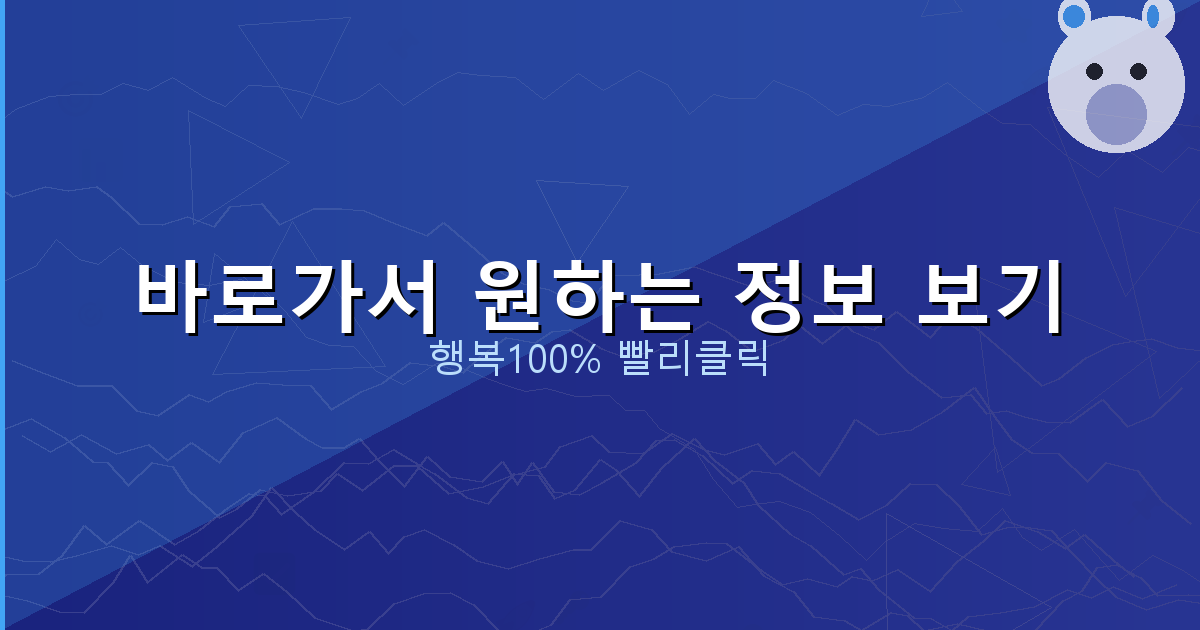 바로가서 원하는 정보 보기
행복100% 빨리클릭